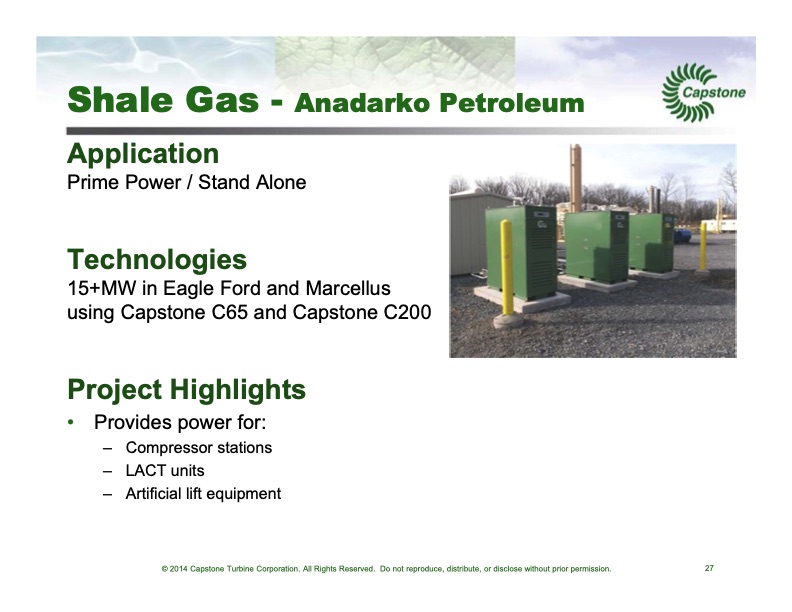 Shale Gas - Anadarko Petroleum

Capstone

Application
Prime Power / Stand Alone

Technologies
15+MW in Eagle Ford and Marcellus using Capstone C65 and Capstone C200

Project Highlights
• Provides power for:
– Compressor stations
– LACT units
– Artificial lift equipment

© 2014 Capstone Turbine Corporation. All Rights Reserved. Do not reproduce, distribute, or disclose without prior permission.

27